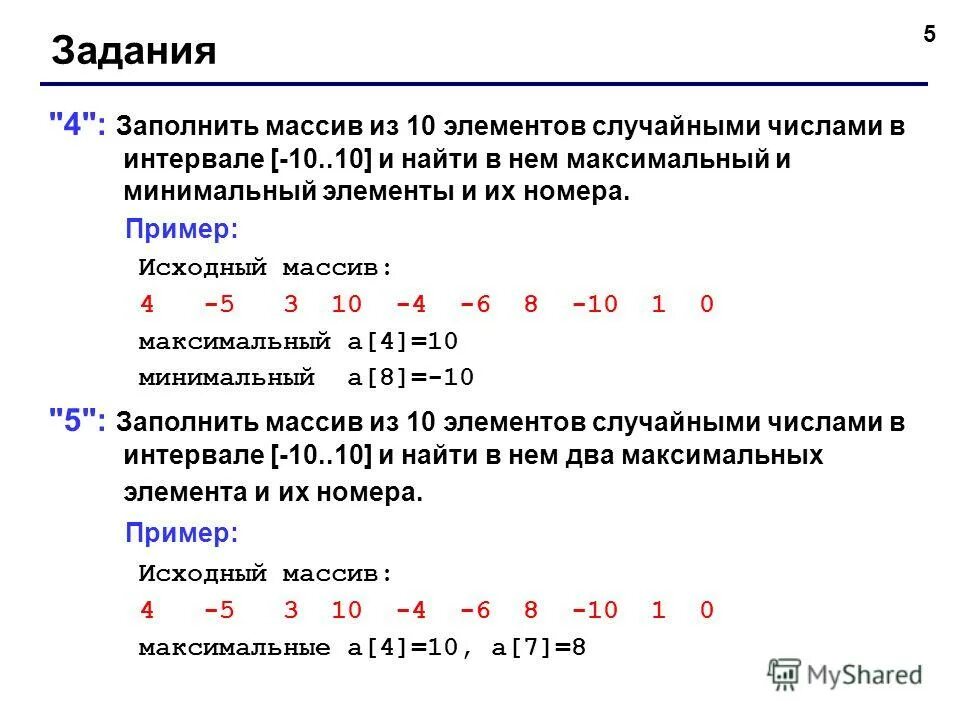 5

Задания

"4": Заполнить массив из 10 элементов случайными числами в интервале [-10..10] и найти в нем максимальный и минимальный элементы и их номера.

Пример:

Исходный массив:
4 -5 3 10 -4 -6 8 -10 1 0
максимальный a[4]=10
минимальный a[8]=-10

"5": Заполнить массив из 10 элементов случайными числами в интервале [-10..10] и найти в нем два максимальных элемента и их номера.

Пример:

Исходный массив:
4 -5 3 10 -4 -6 8 -10 1 0
максимальные a[4]=10, a[7]=8

MyShared